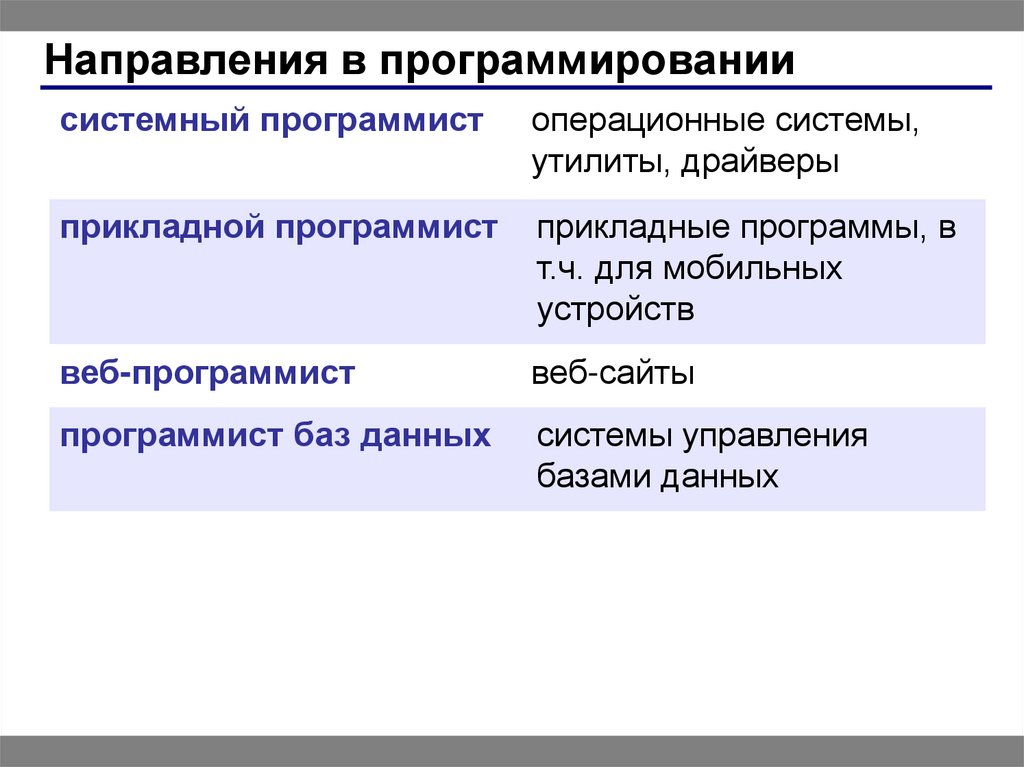 Направления в программировании

| | |
|---|---|
| системный программист | операционные системы, утилиты, драйверы |
| прикладной программист | прикладные программы, в т.ч. для мобильных устройств |
| веб-программист | веб-сайты |
| программист баз данных | системы управления базами данных |